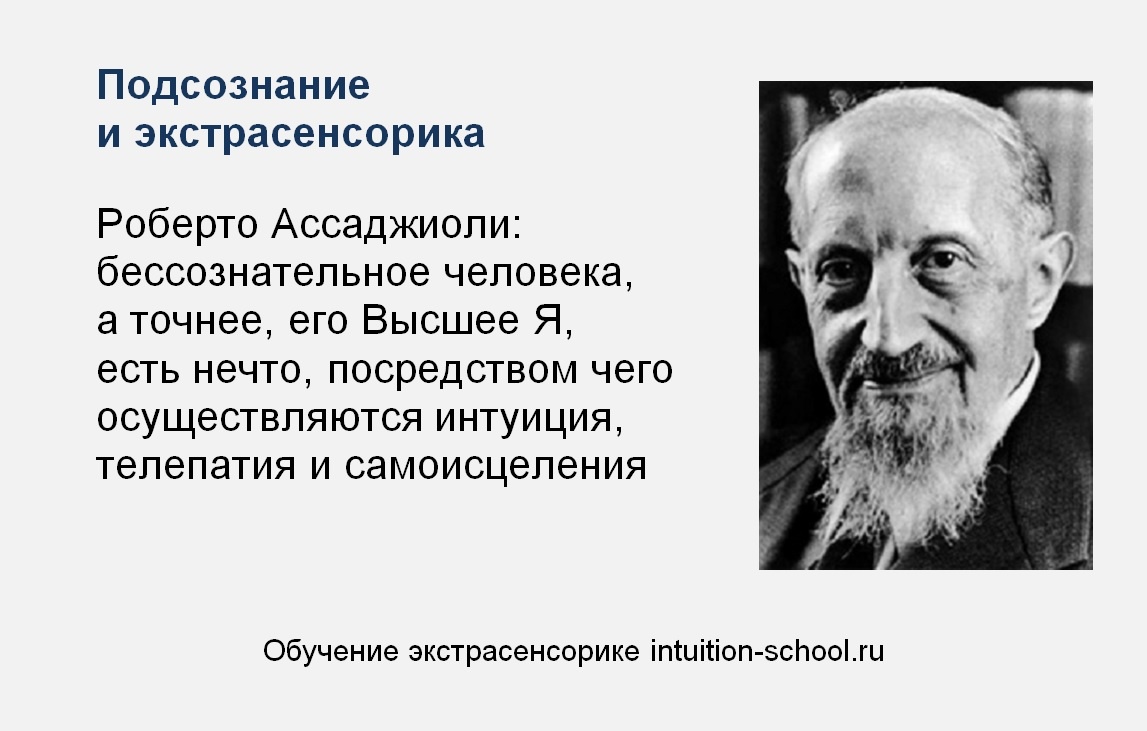 Подсознание
и экстрасенсорика

Роберто Ассаджиоли: бессознательное человека, а точнее, его Высшее Я, есть нечто, посредством чего осуществляются интуиция, телепатия и самоисцеления

Обучение экстрасенсорике intuition-school.ru